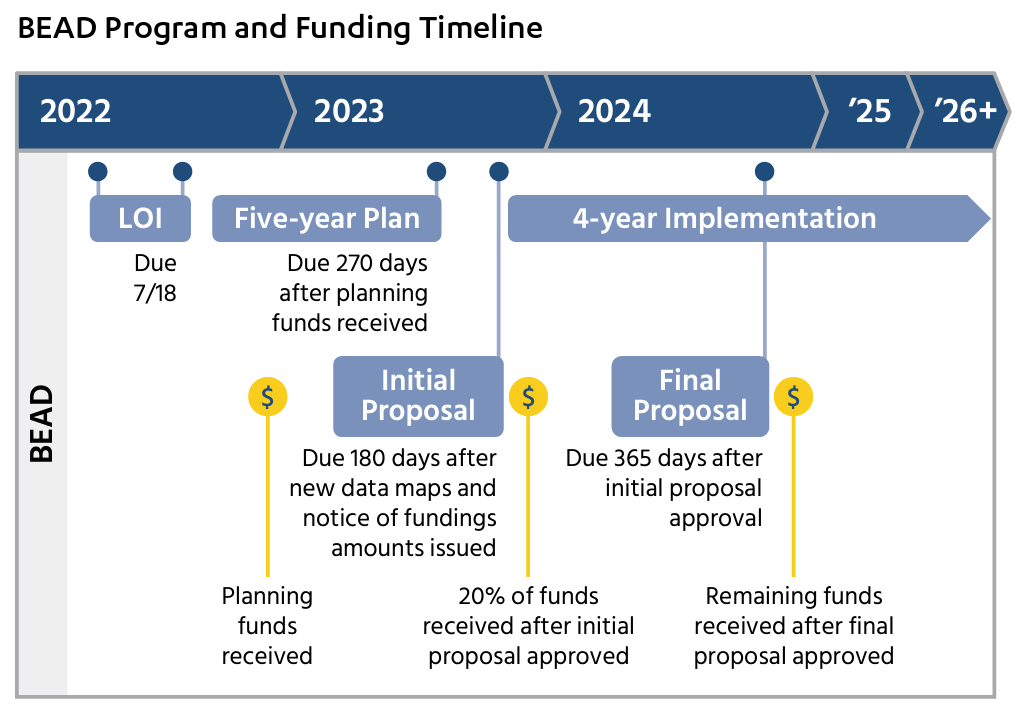 BEAD Program and Funding Timeline

2022
2023
2024
’25
’26+

BEAD

LOI
Due 7/18

Five-year Plan
Due 270 days after planning funds received

4-year Implementation

$
Planning funds received

Initial Proposal
Due 180 days after new data maps and notice of fundings amounts issued

$
20% of funds received after initial proposal approved

Final Proposal
Due 365 days after initial proposal approval

$
Remaining funds received after final proposal approved